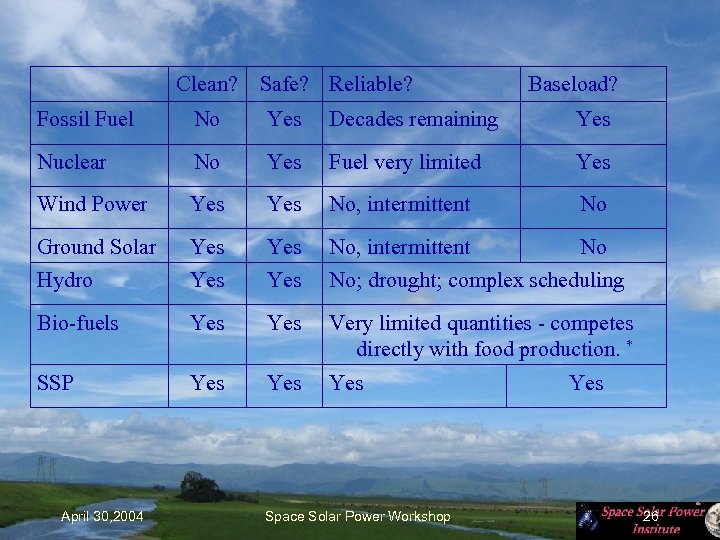 |  | Clean? | Safe? | Reliable? | Baseload? |
|---|---|---|---|---|
| Fossil Fuel | No | Yes | Decades remaining | Yes |
| Nuclear | No | Yes | Fuel very limited | Yes |
| Wind Power | Yes | Yes | No, intermittent | No |
| Ground Solar | Yes | Yes | No, intermittent | No |
| Hydro | Yes | Yes | No; drought; complex scheduling | |
| Bio-fuels | Yes | Yes | Very limited quantities - competes directly with food production. * | |
| SSP | Yes | Yes | Yes | Yes |

April 30,2004 Space Solar Power Workshop 26

Space Solar Power Institute